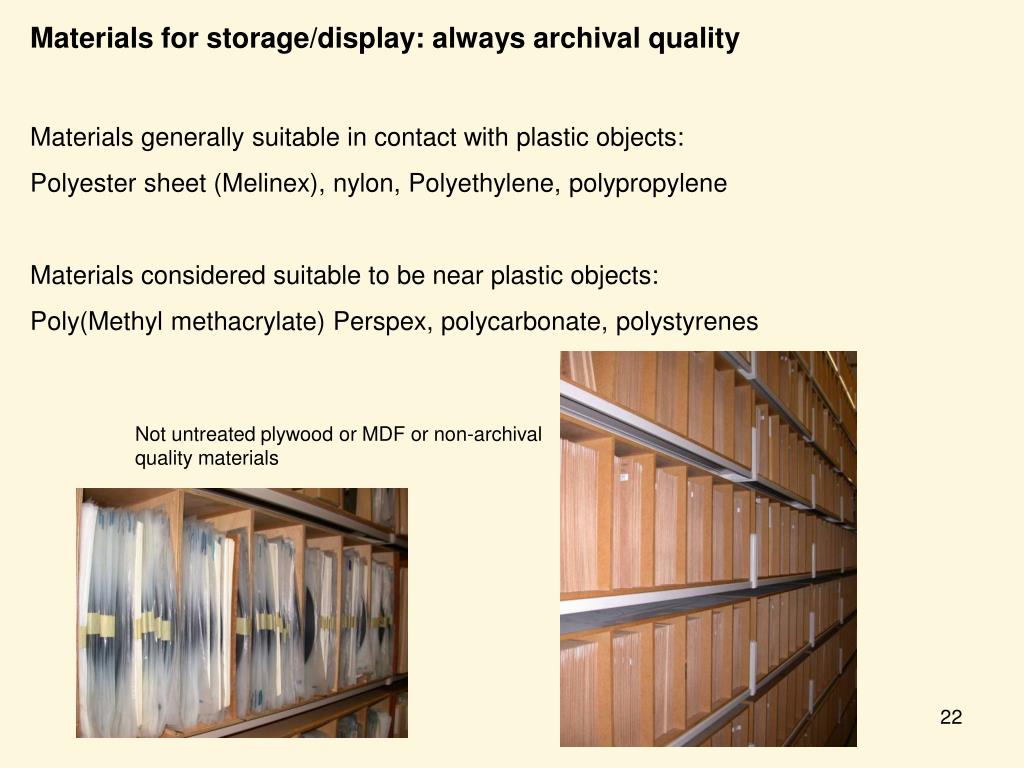 Materials for storage/display: always archival quality

Materials generally suitable in contact with plastic objects:

Polyester sheet (Melinex), nylon, Polyethylene, polypropylene

Materials considered suitable to be near plastic objects:

Poly(Methyl methacrylate) Perspex, polycarbonate, polystyrenes

Not untreated plywood or MDF or non-archival quality materials

22